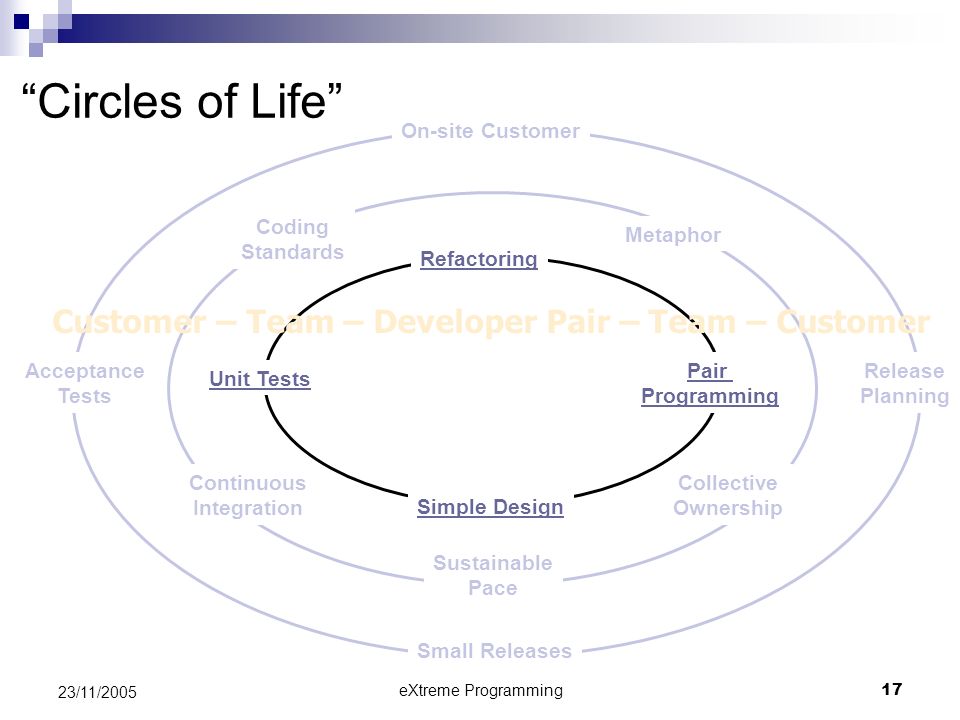 “Circles of Life”

On-site Customer

Coding Standards

Metaphor

Refactoring

Customer – Team – Developer Pair – Team – Customer

Acceptance Tests

Unit Tests

Pair Programming

Release Planning

Continuous Integration

Simple Design

Collective Ownership

Sustainable Pace

Small Releases

23/11/2005

eXtreme Programming

17